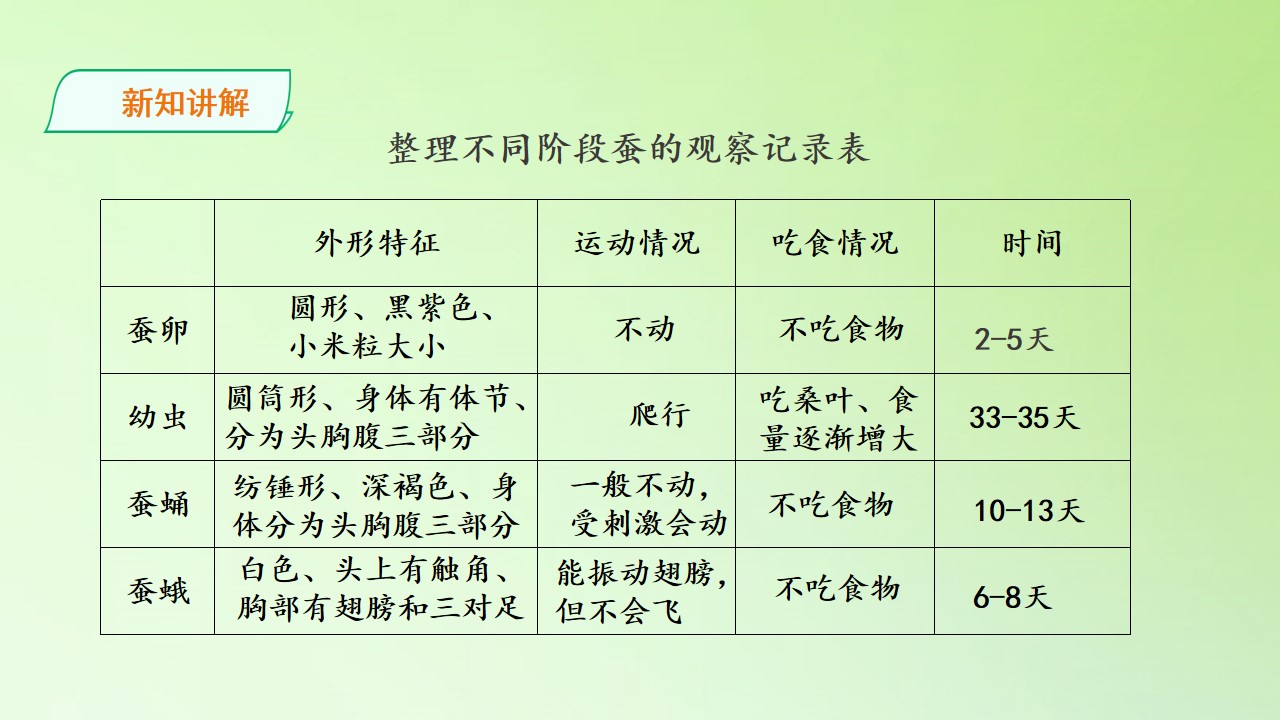 新知讲解

整理不同阶段蚕的观察记录表

|  | 外形特征 | 运动情况 | 吃食情况 | 时间 |
|---|---|---|---|---|
| 蚕卵 | 圆形、黑紫色、小米粒大小 | 不动 | 不吃食物 | 2-5天 |
| 幼虫 | 圆筒形、身体有体节、分为头胸腹三部分 | 爬行 | 吃桑叶、食量逐渐增大 | 33-35天 |
| 蚕蛹 | 纺锤形、深褐色、身体分为头胸腹三部分 | 一般不动，受刺激会动 | 不吃食物 | 10-13天 |
| 蚕蛾 | 白色、头上有触角、胸部有翅膀和三对足 | 能振动翅膀，但不会飞 | 不吃食物 | 6-8天 |